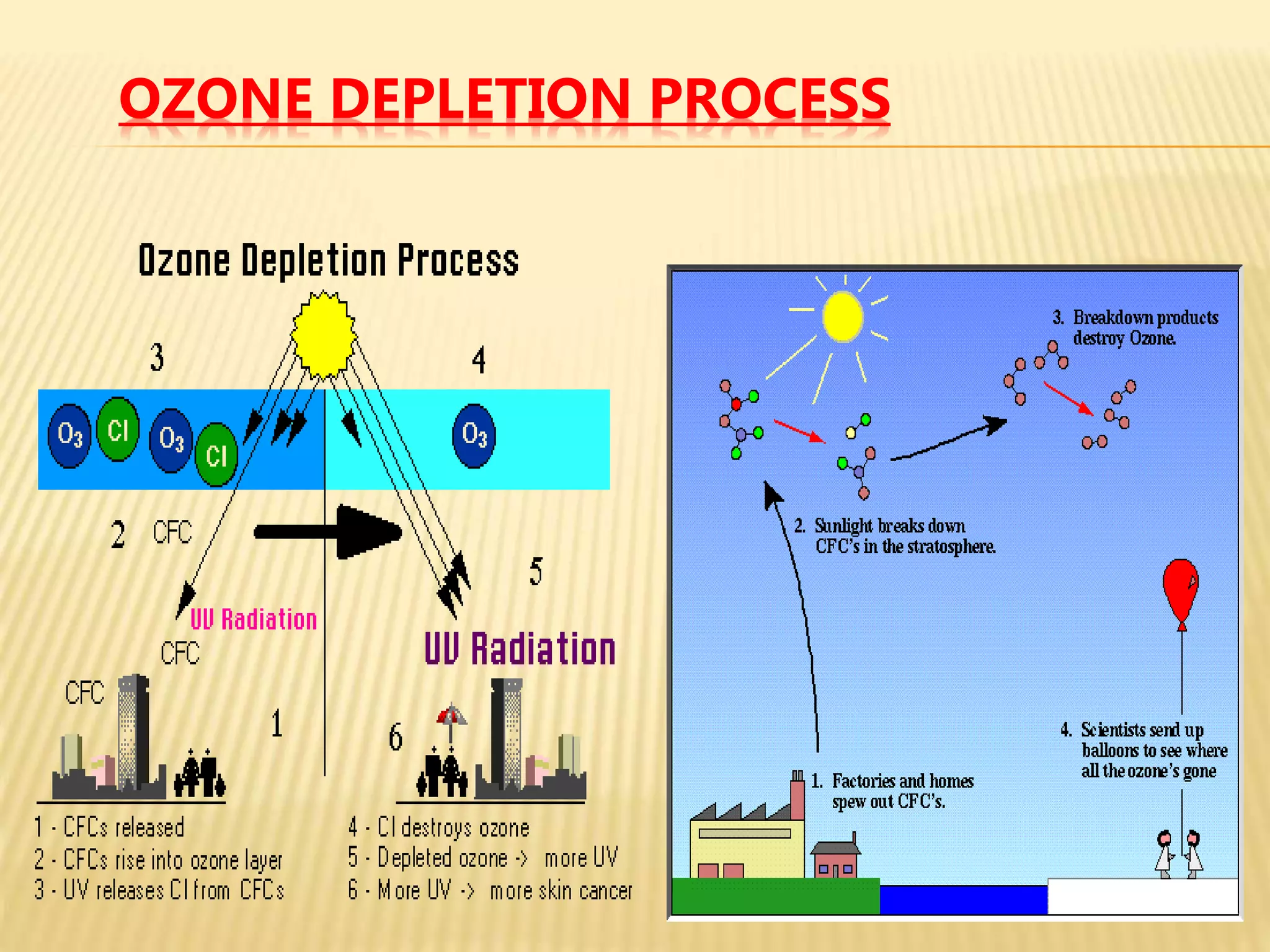 OZONE DEPLETION PROCESS

Ozone Depletion Process

3

4

$O_3$ Cl $O_3$ Cl

$O_3$

2 CFC

5

UV Radiation

CFC

UV Radiation

CFC

1

6

1 - CFCs released
2 - CFCs rise into ozone layer
3 - UV releases Cl from CFCs

4 - Cl destroys ozone
5 - Depleted ozone -> more UV
6 - More UV -> more skin cancer

3. Breakdown products destroy Ozone.

2. Sunlight breaks down CFC's in the stratosphere.

4. Scientists send up balloons to see where all the ozone's gone

1. Factories and homes spew out CFC's.